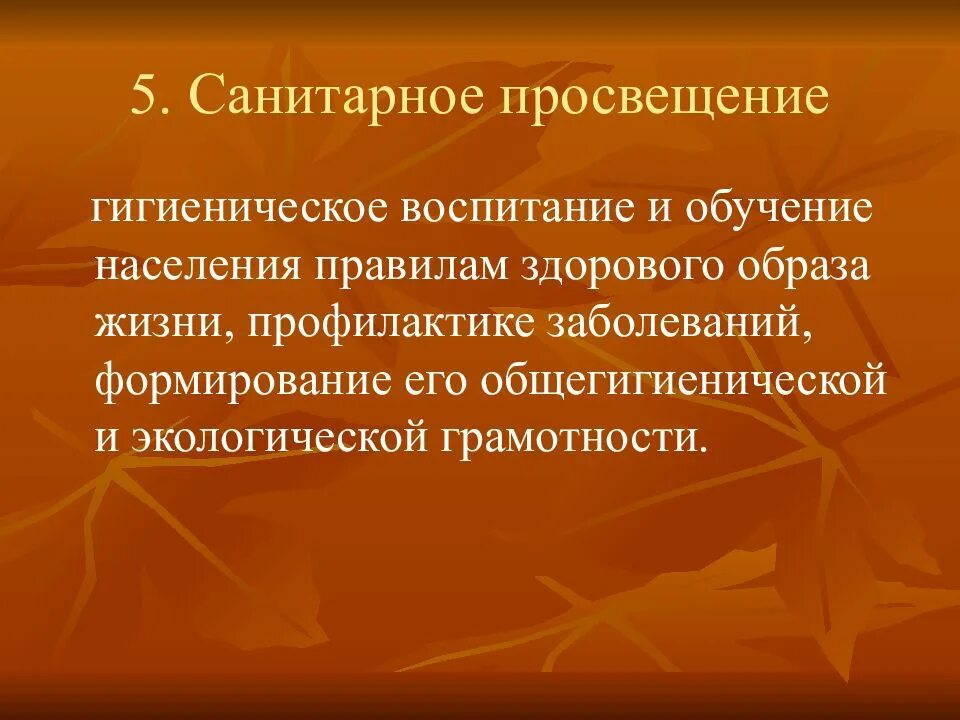 5. Санитарное просвещение

гигиеническое воспитание и обучение населения правилам здорового образа жизни, профилактике заболеваний, формирование его общегигиенической и экологической грамотности.